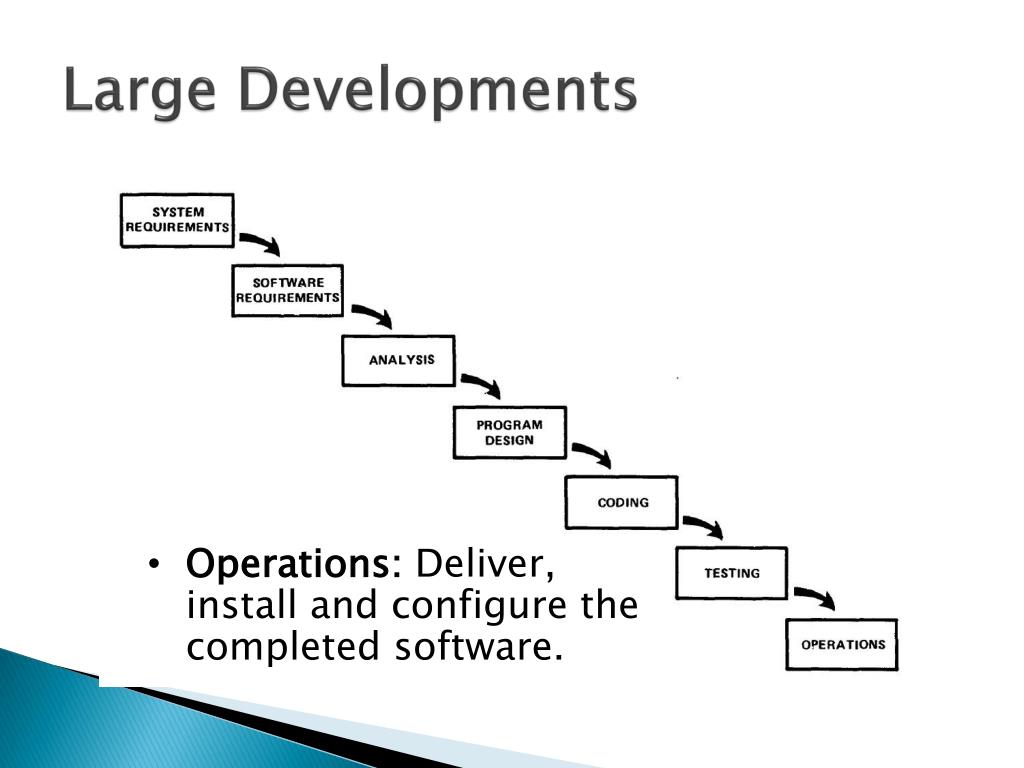 Large Developments

SYSTEM REQUIREMENTS

SOFTWARE REQUIREMENTS

ANALYSIS

PROGRAM DESIGN

CODING

TESTING

OPERATIONS

• Operations: Deliver, install and configure the completed software.